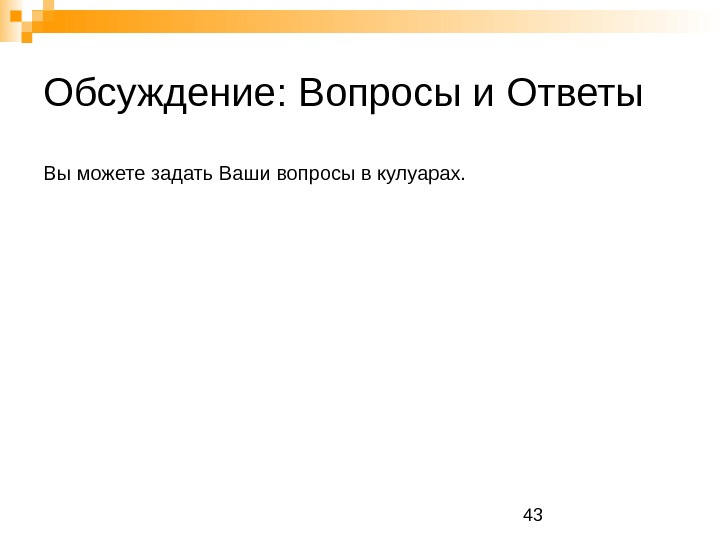 Обсуждение: Вопросы и Ответы

Вы можете задать Ваши вопросы в кулуарах.

43